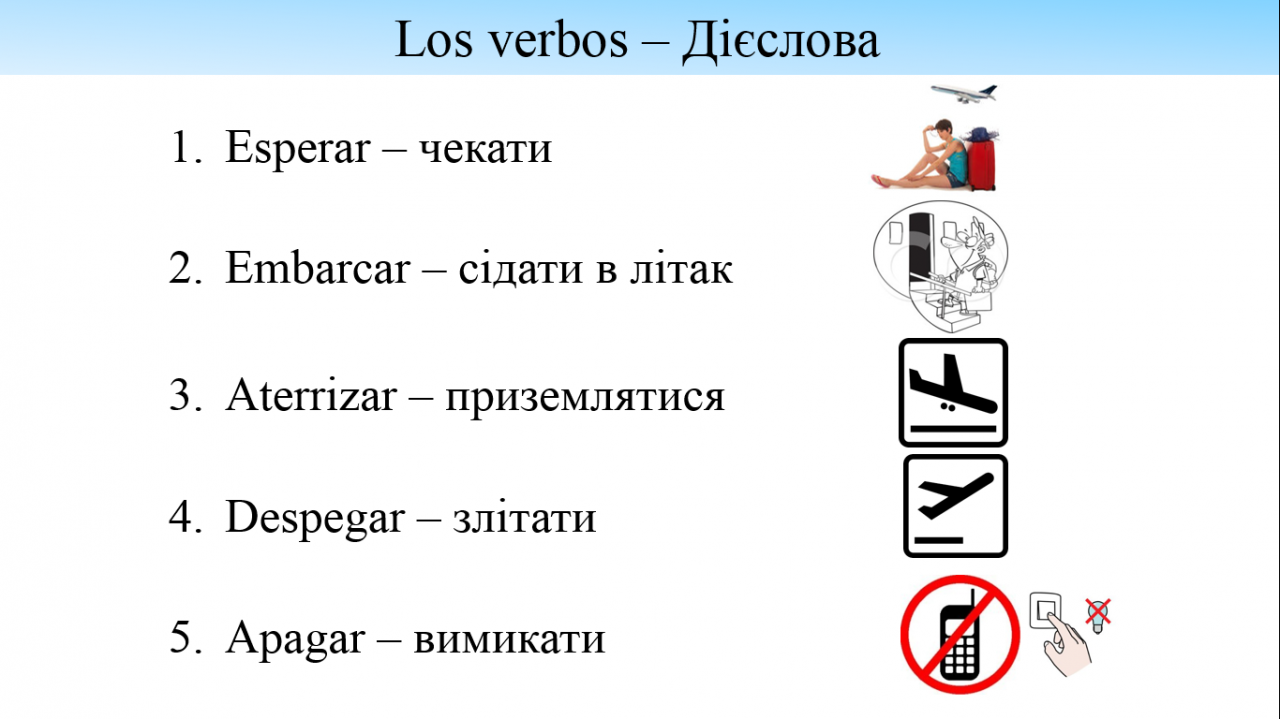 Los verbos – Дієслова

1. Esperar – чекати

2. Embarcar – сідати в літак

3. Aterrizar – приземлятися

4. Despegar – злітати

5. Apagar – вимикати